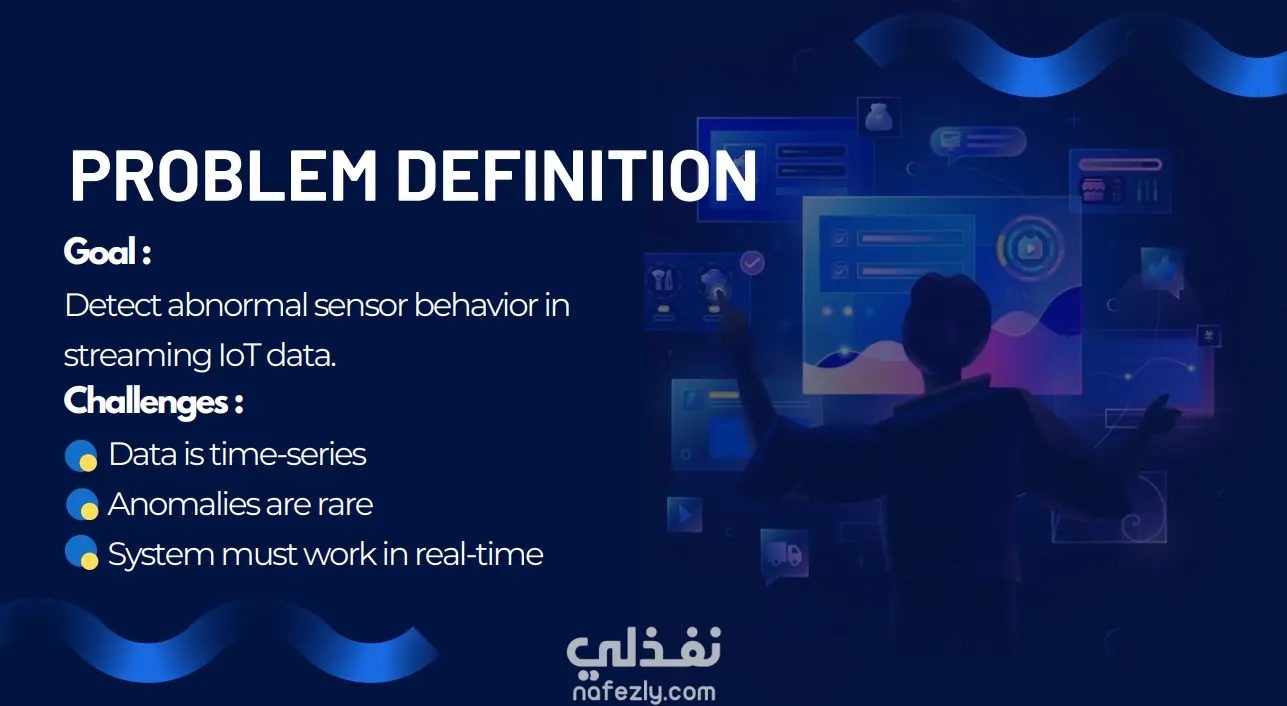 PROBLEM DEFINITION

Goal :

Detect abnormal sensor behavior in streaming IoT data.

Challenges :

Data is time-series

Anomalies are rare

System must work in real-time

نفذلي
nafezly.com